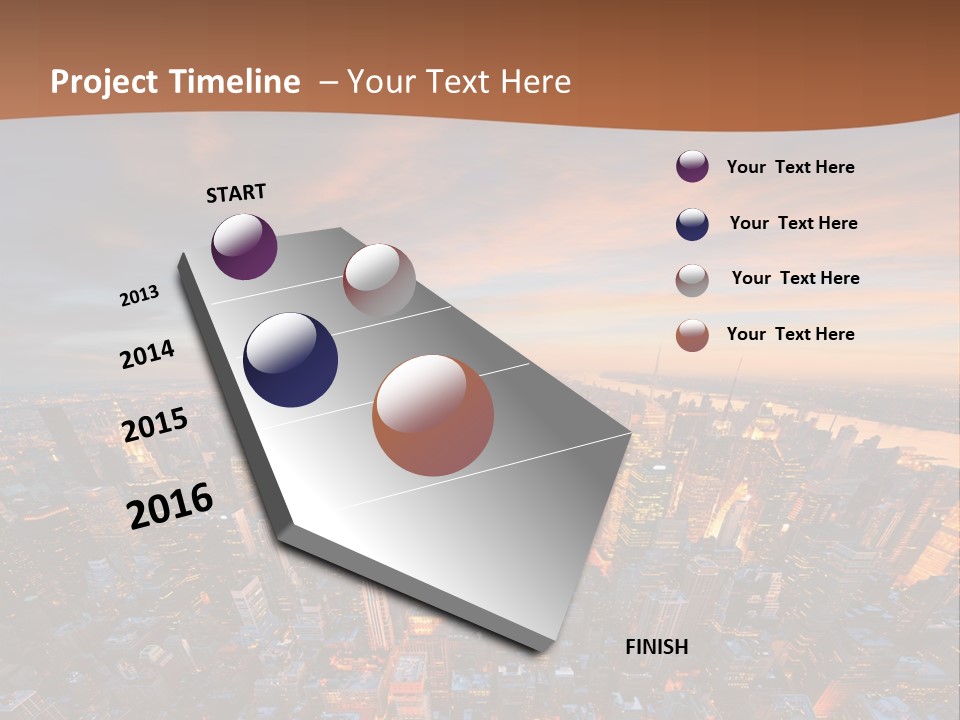 Project Timeline – Your Text Here

START

2013

2014

2015

2016

FINISH

Your Text Here

Your Text Here

Your Text Here

Your Text Here